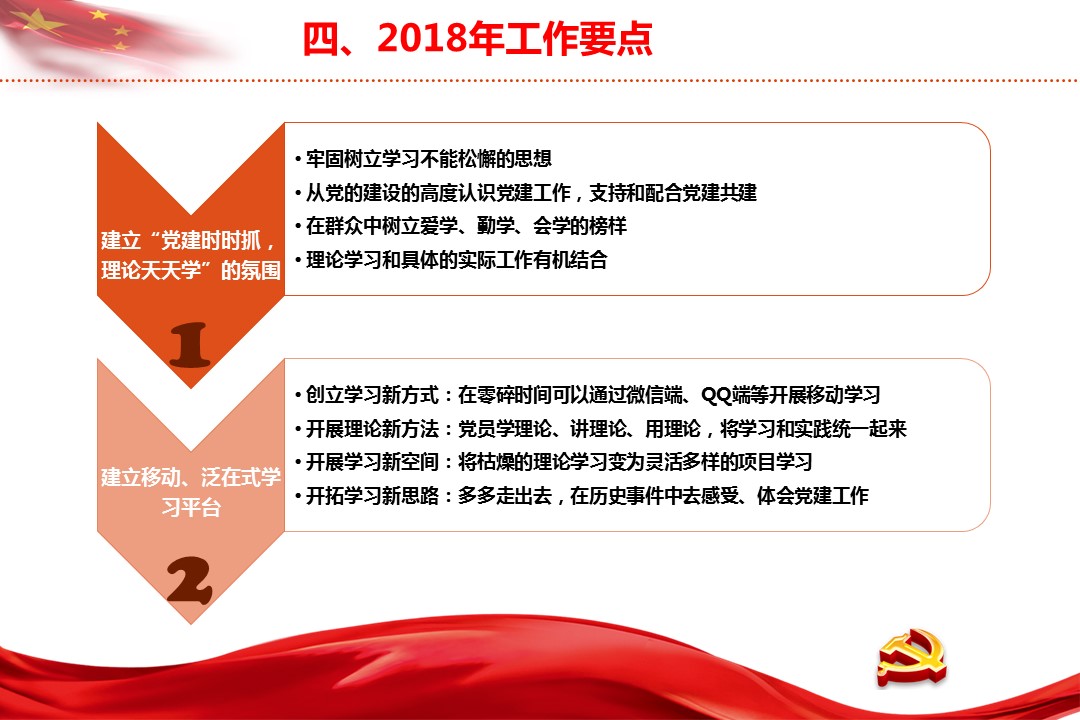 四、2018年工作要点

建立“党建时时抓，理论天天学”的氛围

1

• 牢固树立学习不能松懈的思想
• 从党的建设的高度认识党建工作，支持和配合党建共建
• 在群众中树立爱学、勤学、会学的榜样
• 理论学习和具体的实际工作有机结合

建立移动、泛在式学习平台

2

• 创立学习新方式：在零碎时间可以通过微信端、QQ端等开展移动学习
• 开展理论新方法：党员学理论、讲理论、用理论，将学习和实践统一起来
• 开展学习新空间：将枯燥的理论学习变为灵活多样的项目学习
• 开拓学习新思路：多多走出去，在历史事件中去感受、体会党建工作